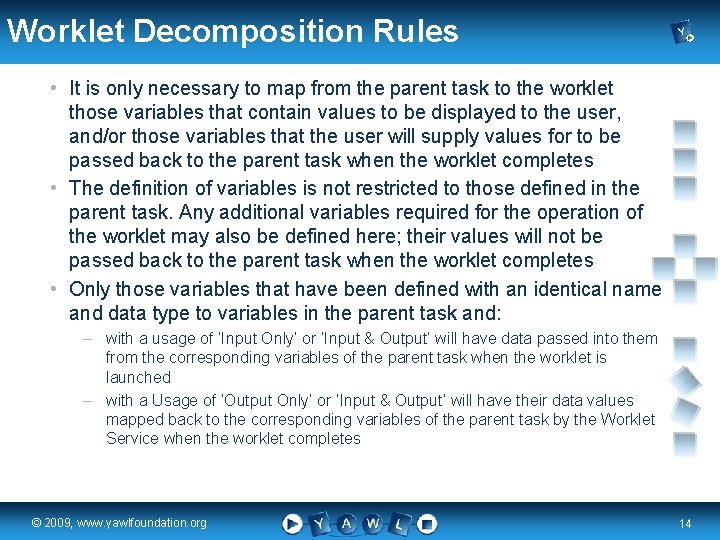 Worklet Decomposition Rules

• It is only necessary to map from the parent task to the worklet those variables that contain values to be displayed to the user, and/or those variables that the user will supply values for to be passed back to the parent task when the worklet completes

• The definition of variables is not restricted to those defined in the parent task. Any additional variables required for the operation of the worklet may also be defined here; their values will not be passed back to the parent task when the worklet completes

• Only those variables that have been defined with an identical name and data type to variables in the parent task and:

– with a usage of 'Input Only' or 'Input & Output' will have data passed into them from the corresponding variables of the parent task when the worklet is launched

– with a Usage of 'Output Only' or 'Input & Output' will have their data values mapped back to the corresponding variables of the parent task by the Worklet Service when the worklet completes

© 2009, www.yawlfoundation.org

Y A W L

14